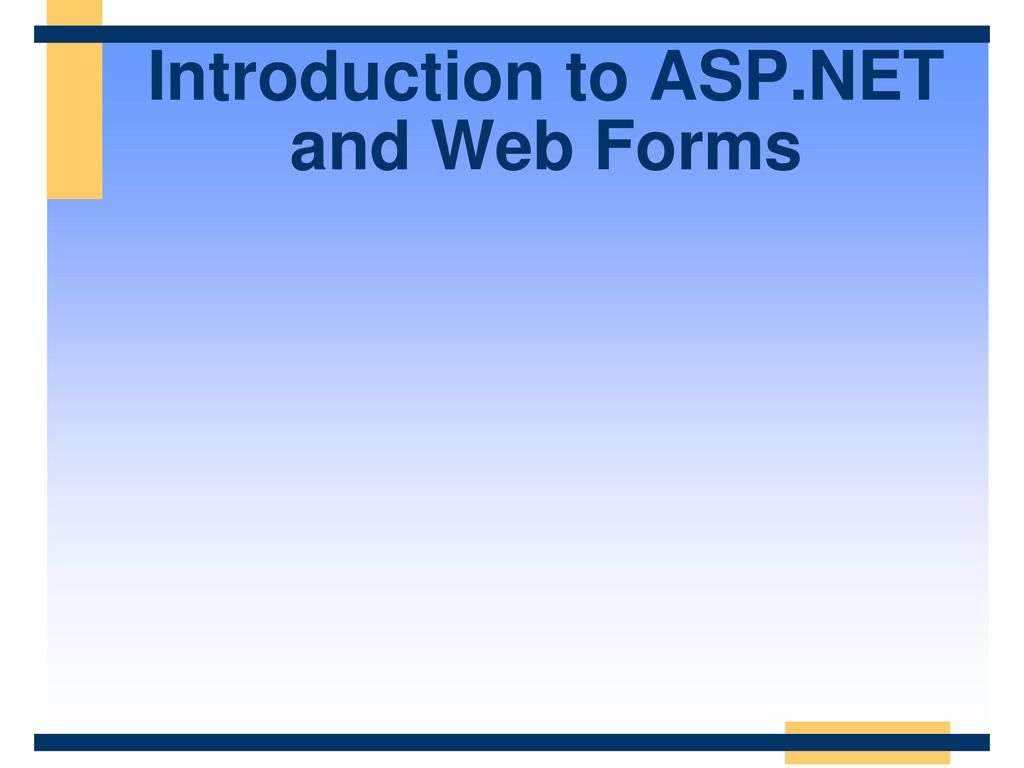 Introduction to ASP.NET and Web Forms